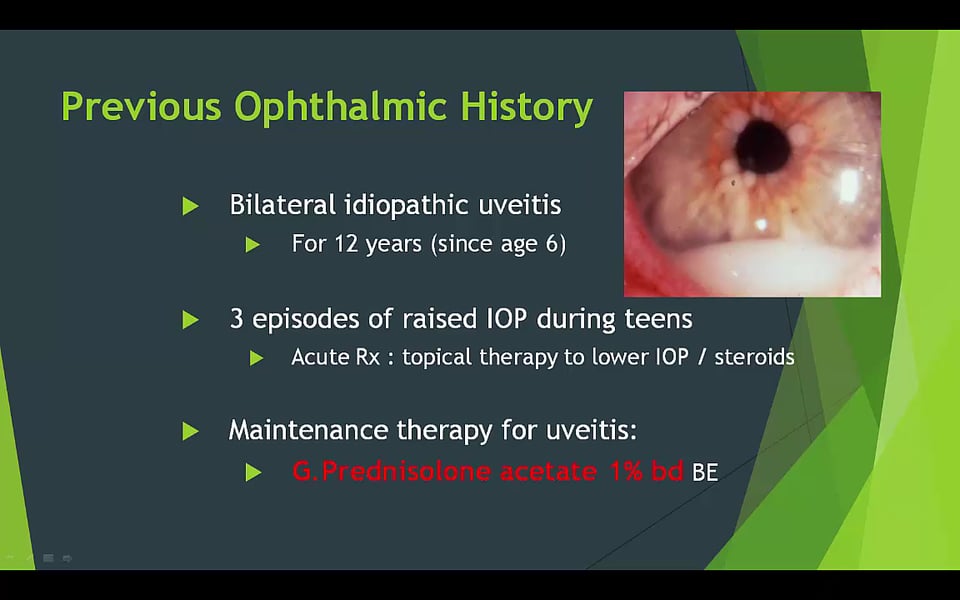 Previous Ophthalmic History

Bilateral idiopathic uveitis

For 12 years (since age 6)

3 episodes of raised IOP during teens

Acute Rx : topical therapy to lower IOP / steroids

Maintenance therapy for uveitis:

G.Prednisolone acetate 1% bd BE